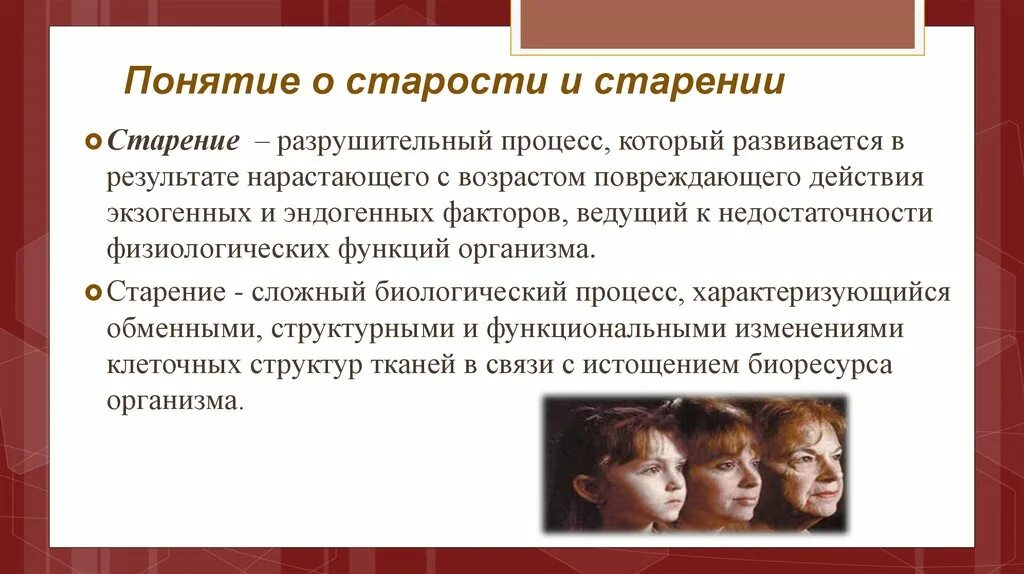 Понятие о старости и старении

Старение – разрушительный процесс, который развивается в результате нарастающего с возрастом повреждающего действия экзогенных и эндогенных факторов, ведущий к недостаточности физиологических функций организма.

Старение - сложный биологический процесс, характеризующийся обменными, структурными и функциональными изменениями клеточных структур тканей в связи с истощением биоресурса организма.